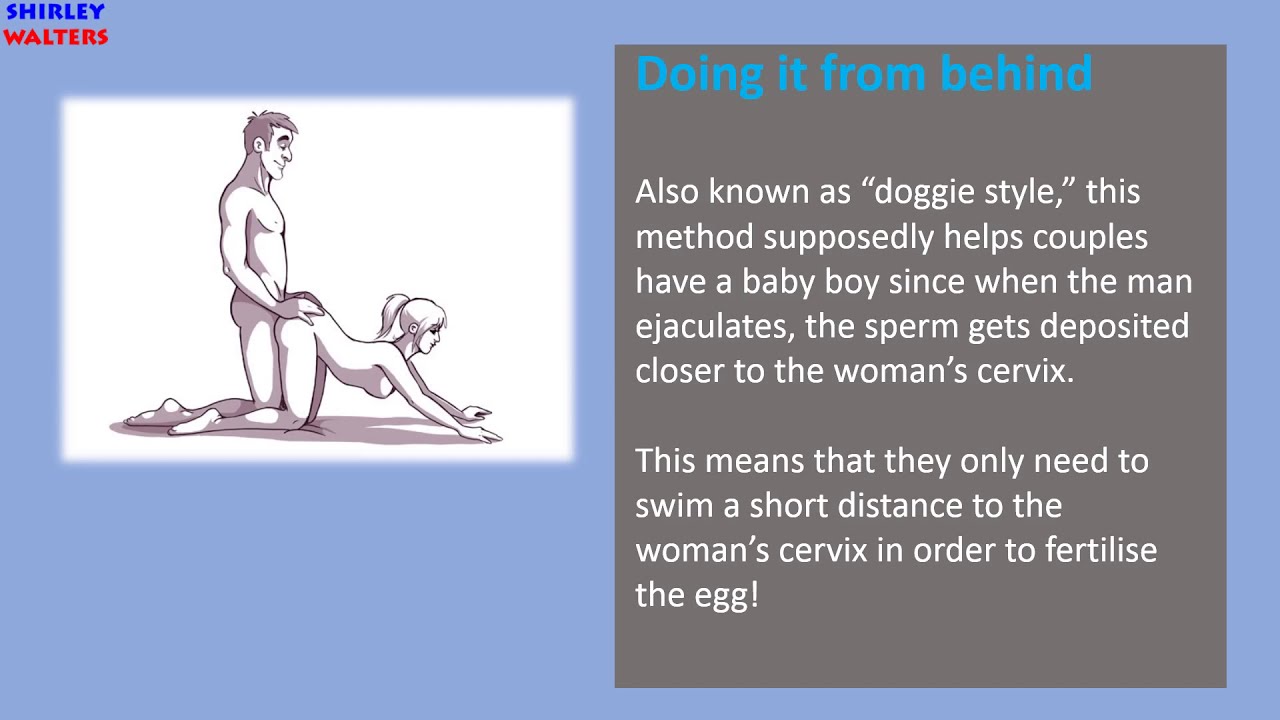 SHIRLEY
WALTERS

Doing it from behind

Also known as “doggie style,” this method supposedly helps couples have a baby boy since when the man ejaculates, the sperm gets deposited closer to the woman’s cervix.

This means that they only need to swim a short distance to the woman’s cervix in order to fertilise the egg!